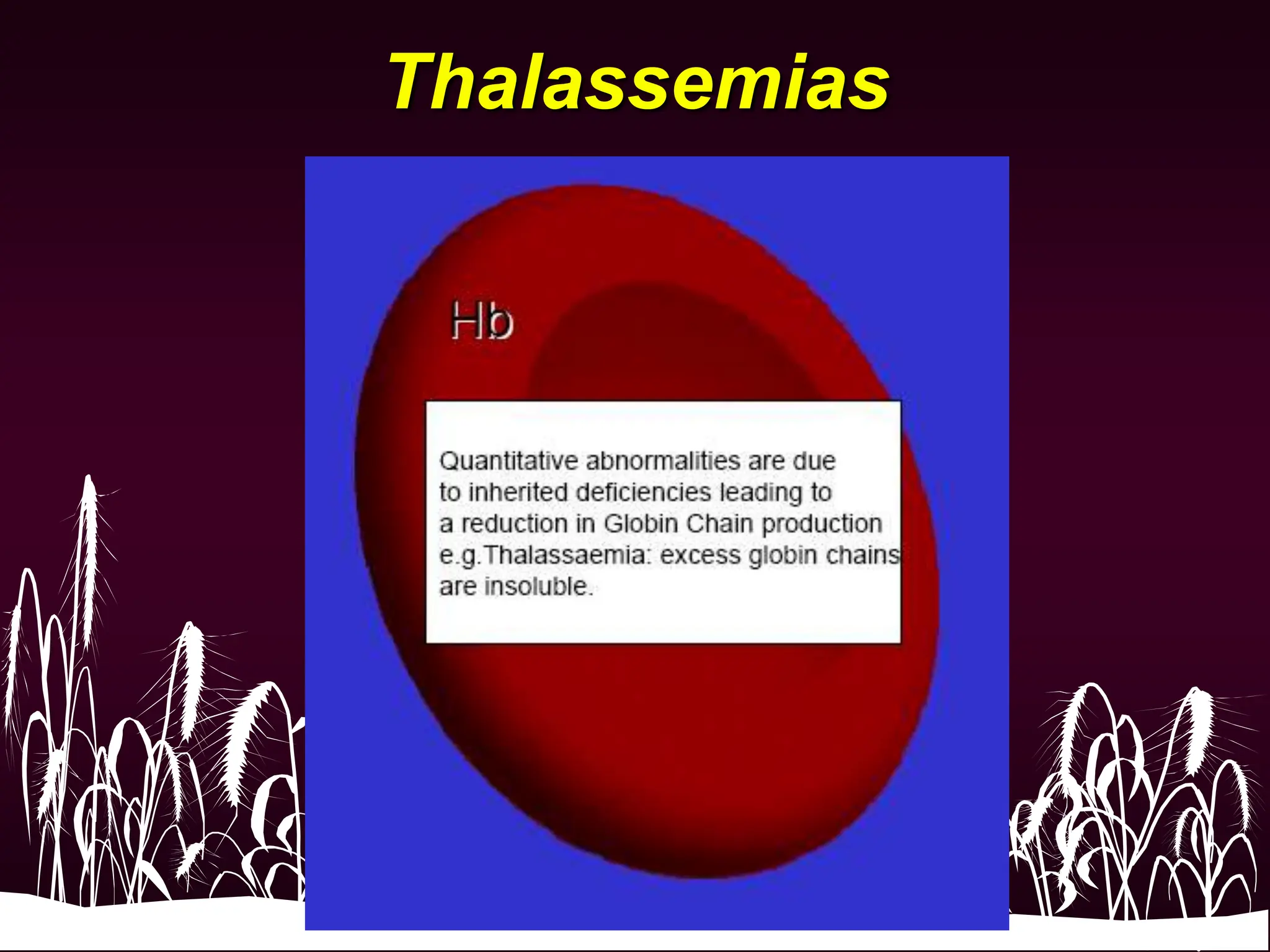 Thalassemias

Hb

Quantitative abnormalities are due to inherited deficiencies leading to a reduction in Globin Chain production e.g.Thalassaemia: excess globin chains are insoluble.